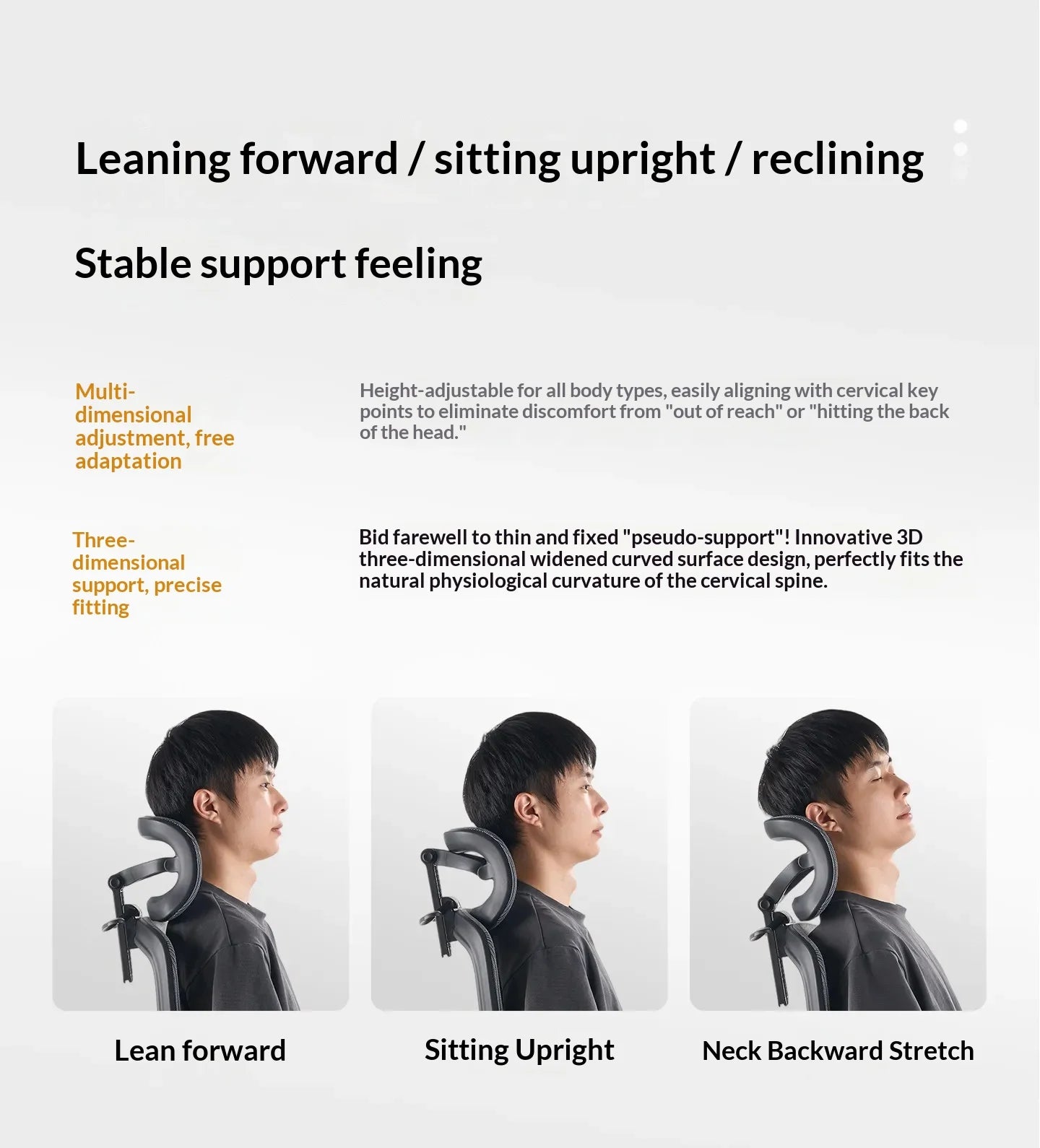 Leaning forward / sitting upright / reclining

Stable support feeling

Multi-dimensional adjustment, free adaptation

Height-adjustable for all body types, easily aligning with cervical key points to eliminate discomfort from "out of reach" or "hitting the back of the head."

Three-dimensional support, precise fitting

Bid farewell to thin and fixed "pseudo-support"! Innovative 3D three-dimensional widened curved surface design, perfectly fits the natural physiological curvature of the cervical spine.

Lean forward

Sitting Upright

Neck Backward Stretch